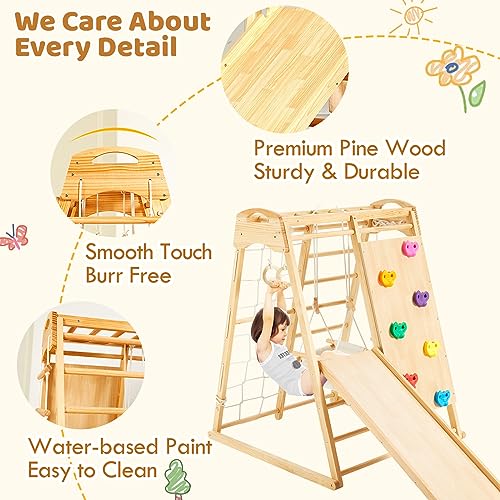 We Care About Every Detail

Premium Pine Wood
Sturdy & Durable

Smooth Touch
Burr Free

Water-based Paint
Easy to Clean